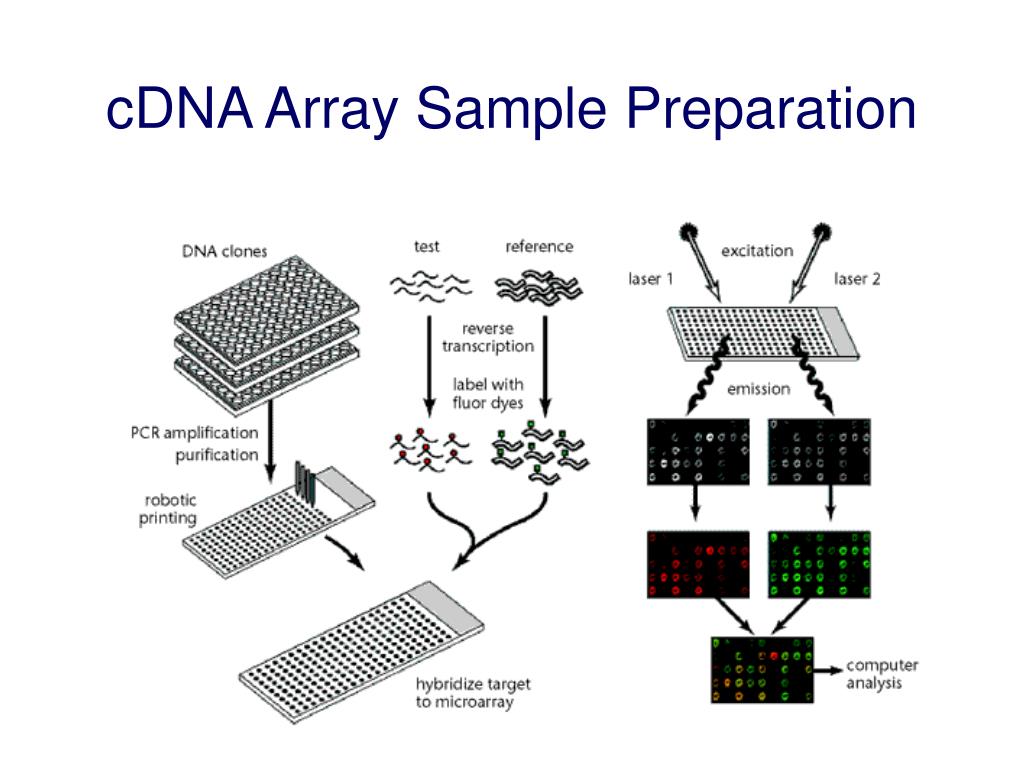 cDNA Array Sample Preparation

DNA clones

PCR amplification purification

robotic printing

test

reference

reverse transcription

label with fluor dyes

hybridize target to microarray

excitation

laser 1

laser 2

emission

computer analysis